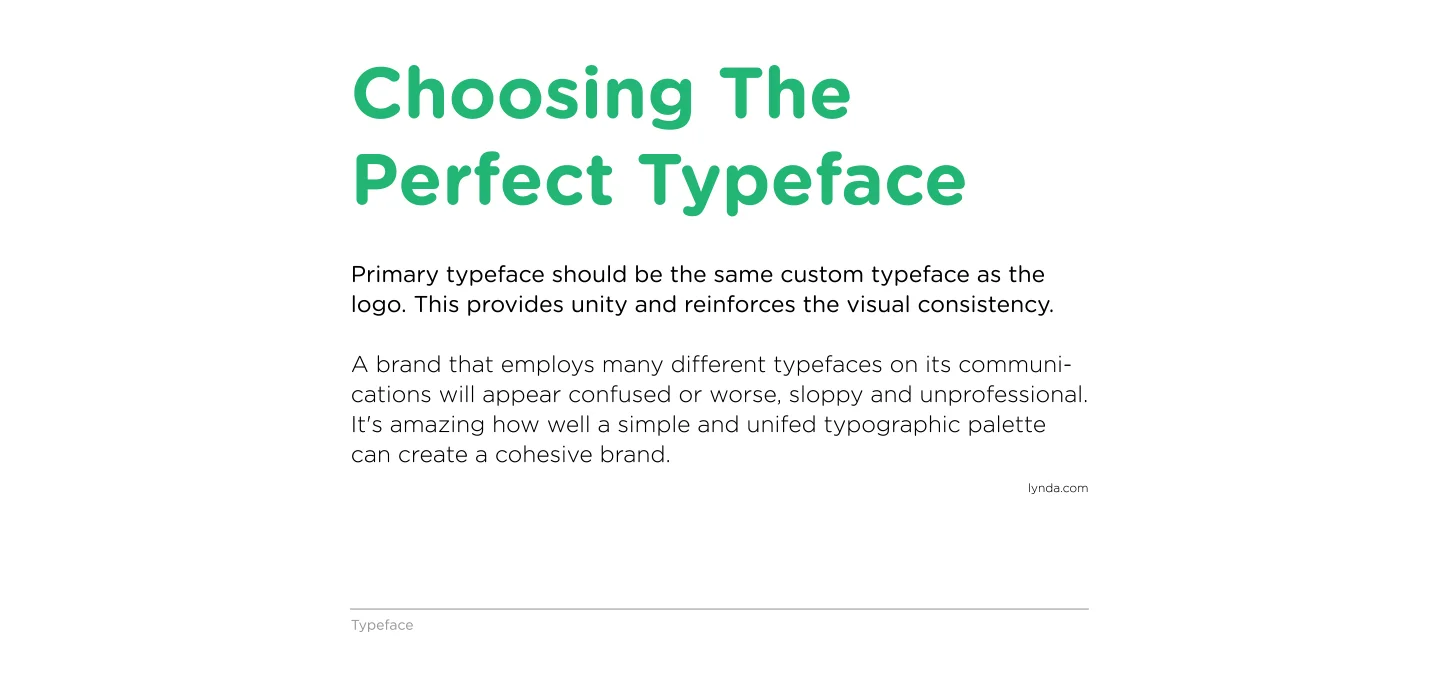 Choosing The Perfect Typeface

Primary typeface should be the same custom typeface as the logo. This provides unity and reinforces the visual consistency.

A brand that employs many different typefaces on its communications will appear confused or worse, sloppy and unprofessional. It's amazing how well a simple and unifed typographic palette can create a cohesive brand.

lynda.com

Typeface